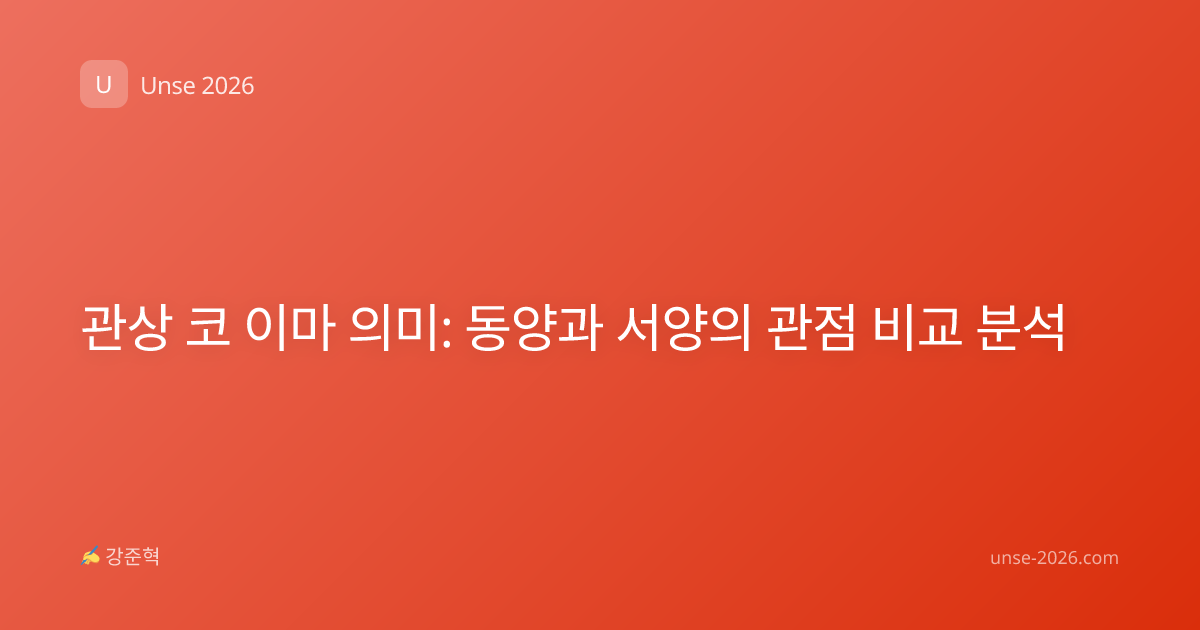 U Unse 2026

관상 코 이마 의미: 동양과 서양의 관점 비교 분석

✍ 강준혁

unse-2026.com